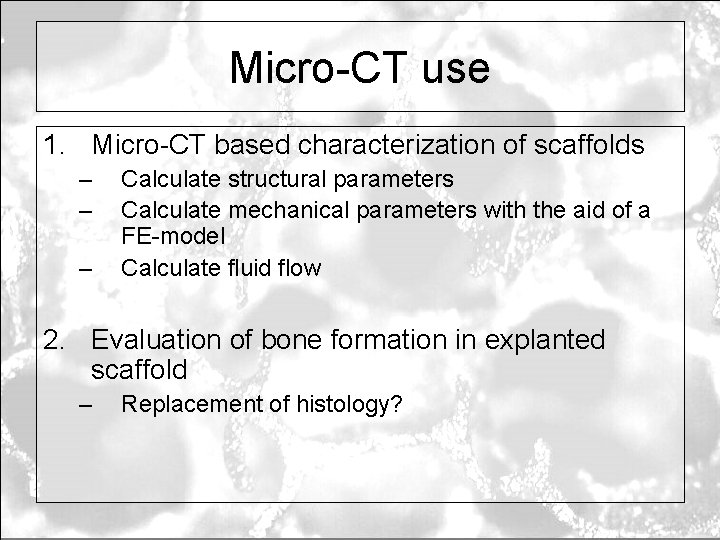 Micro-CT use

1. Micro-CT based characterization of scaffolds
– Calculate structural parameters
– Calculate mechanical parameters with the aid of a FE-model
– Calculate fluid flow

2. Evaluation of bone formation in explanted scaffold
– Replacement of histology?